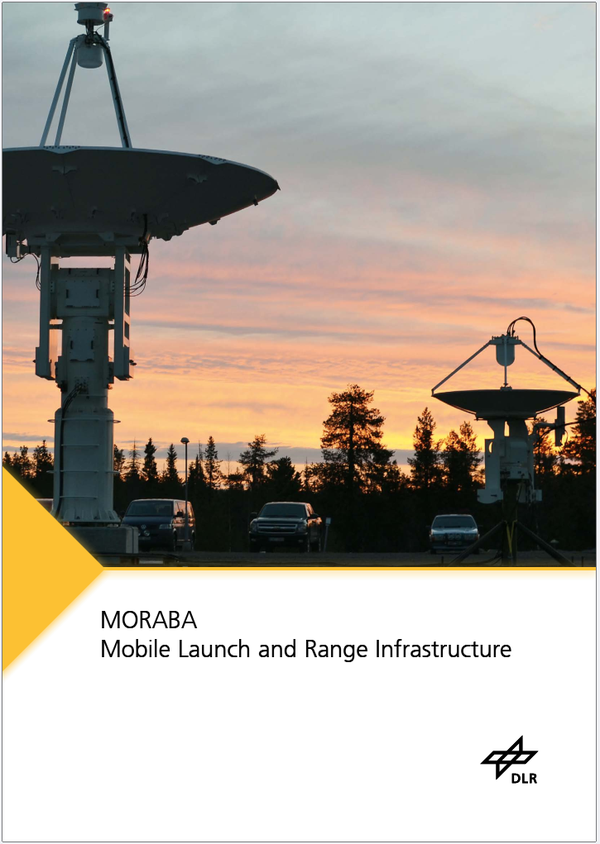 MORABA
Mobile Launch and Range Infrastructure

DLR